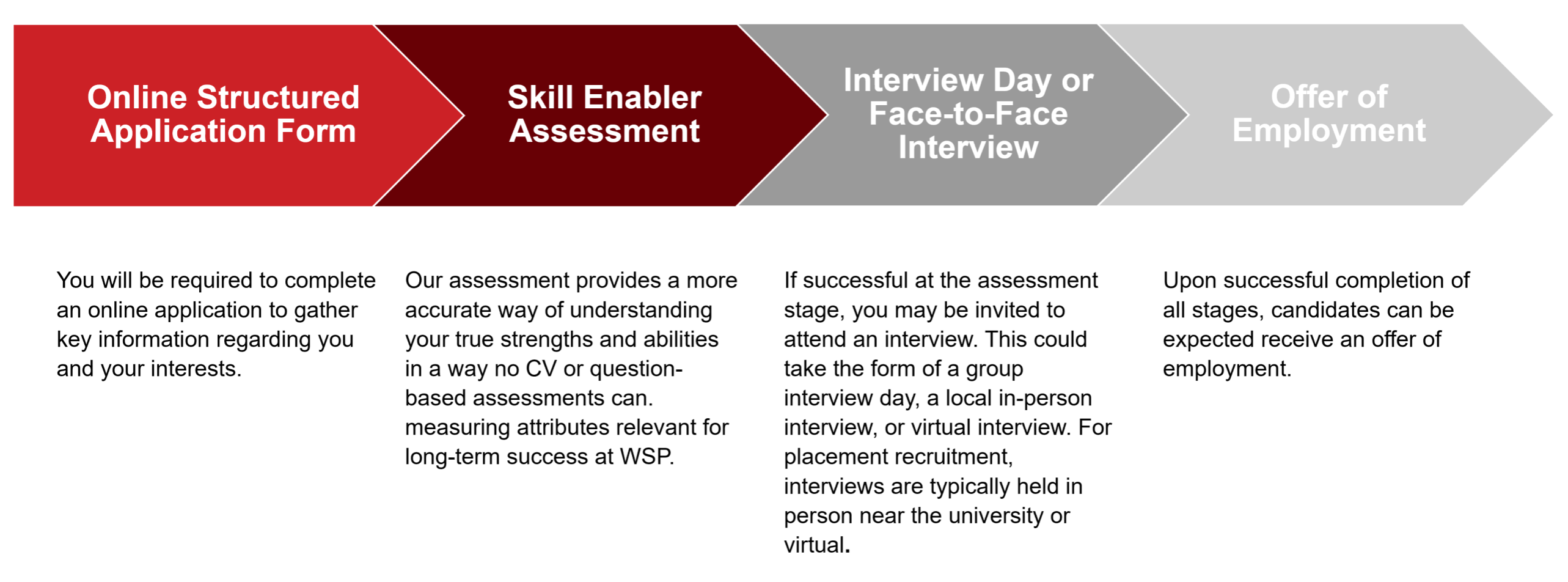 Online Structured Application Form

Skill Enabler Assessment

Interview Day or Face-to-Face Interview

Offer of Employment

You will be required to complete an online application to gather key information regarding you and your interests.

Our assessment provides a more accurate way of understanding your true strengths and abilities in a way no CV or question-based assessments can. measuring attributes relevant for long-term success at WSP.

If successful at the assessment stage, you may be invited to attend an interview. This could take the form of a group interview day, a local in-person interview, or virtual interview. For placement recruitment, interviews are typically held in person near the university or virtual.

Upon successful completion of all stages, candidates can be expected receive an offer of employment.